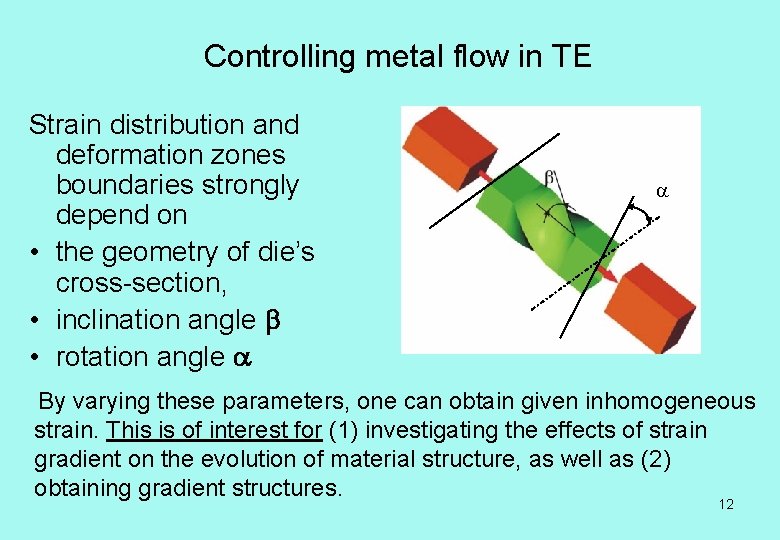 Controlling metal flow in TE

Strain distribution and deformation zones boundaries strongly depend on
• the geometry of die's cross-section,
• inclination angle $\beta$
• rotation angle $\alpha$

$\beta$

$\alpha$

By varying these parameters, one can obtain given inhomogeneous strain. This is of interest for (1) investigating the effects of strain gradient on the evolution of material structure, as well as (2) obtaining gradient structures.

12